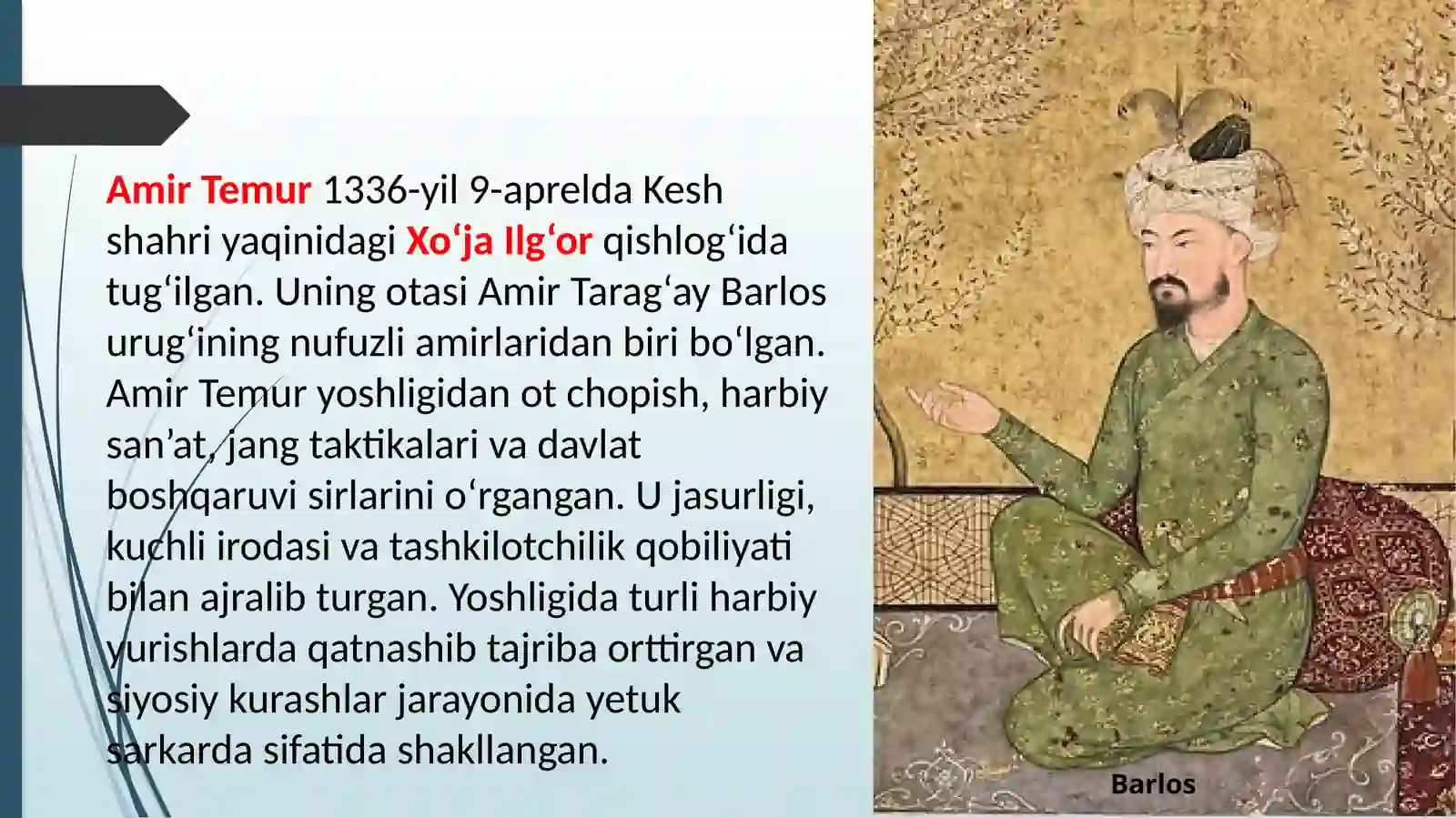 Amir Temur 1336-yil 9-aprelda Kesh shahri yaqinidagi Xo‘ja Ilg‘or qishlog‘ida tug‘ilgan. Uning otasi Amir Tarag‘ay Barlos urug‘ining nufuzli amirlaridan biri bo‘lgan. Amir Temur yoshligidan ot chopish, harbiy san’at, jang taktikalari va davlat boshqaruvi sirlarini o‘rgangan. U jasurligi, kuchli irodasi va tashkilotchilik qobiliyati bilan ajralib turgan. Yoshligida turli harbiy yurishlarda qatnashib tajriba orttirgan va siyosiy kurashlar jarayonida yetuk sarkarda sifatida shakllangan.

Barlos